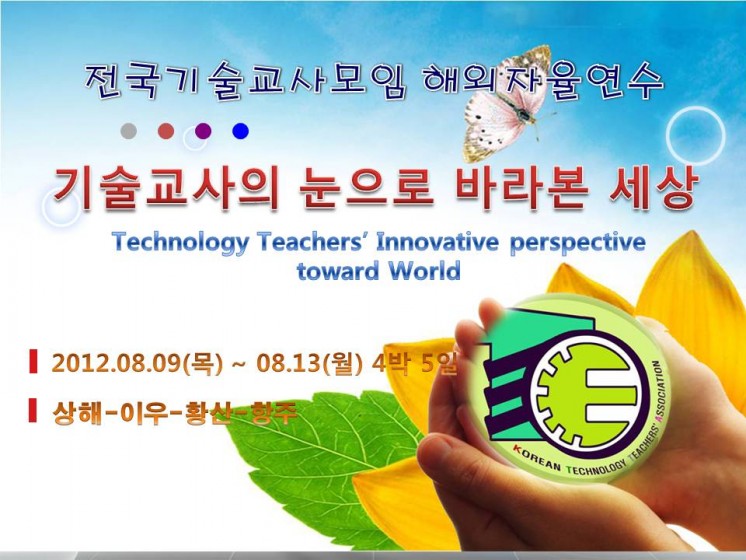 전국기술교사모임 해외자율연수

기술교사의 눈으로 바라본 세상

Technology Teachers' Innovative perspective toward World

2012.08.09(목) ~ 08.13(월) 4박 5일

상해-이우-황산-항주

KOREAN TECHNOLOGY TEACHERS' ASSOCIATION